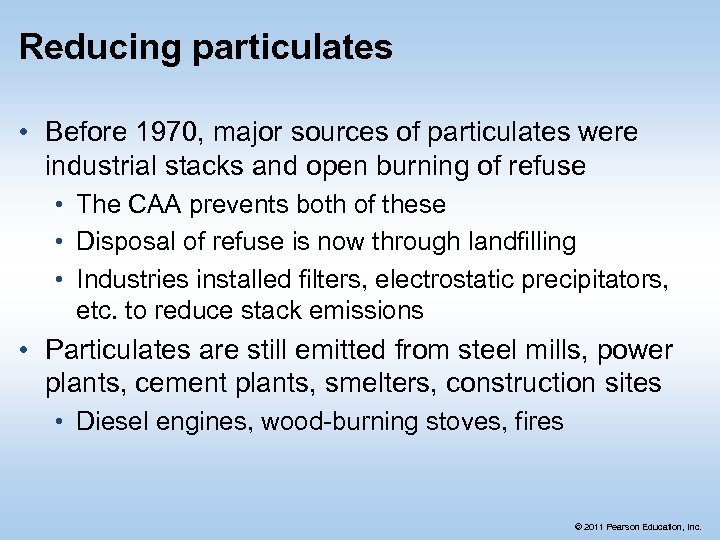 Reducing particulates

• Before 1970, major sources of particulates were industrial stacks and open burning of refuse
  • The CAA prevents both of these
  • Disposal of refuse is now through landfilling
  • Industries installed filters, electrostatic precipitators, etc. to reduce stack emissions
• Particulates are still emitted from steel mills, power plants, cement plants, smelters, construction sites
  • Diesel engines, wood-burning stoves, fires

© 2011 Pearson Education, Inc.